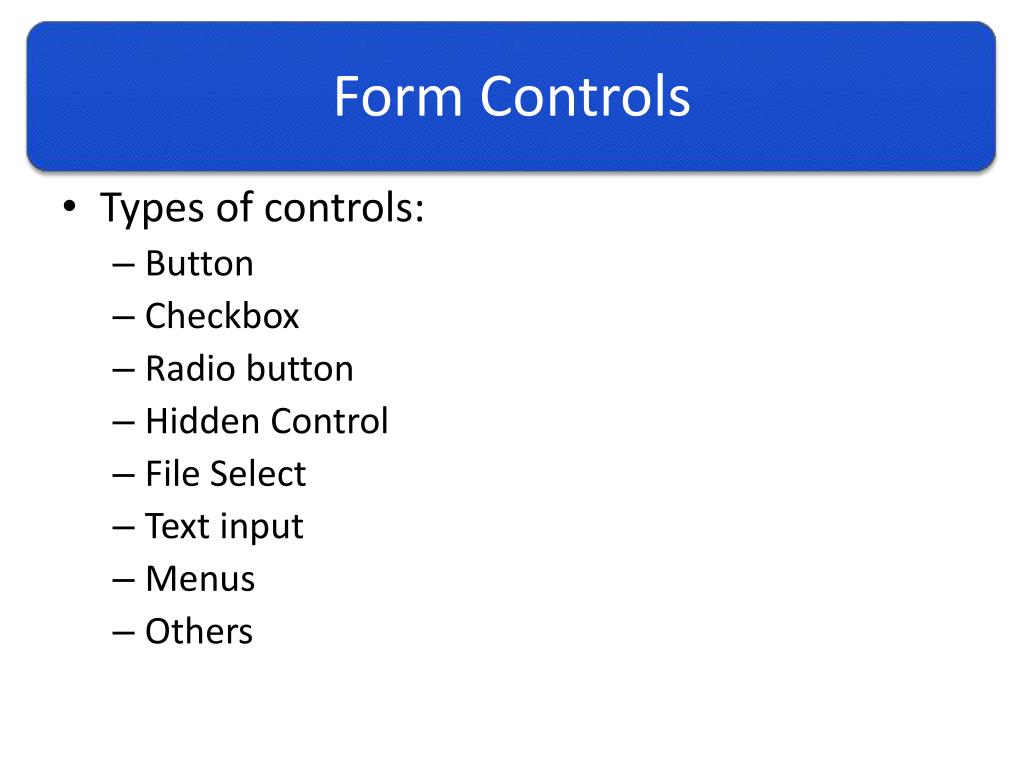 Form Controls

• Types of controls:
– Button
– Checkbox
– Radio button
– Hidden Control
– File Select
– Text input
– Menus
– Others